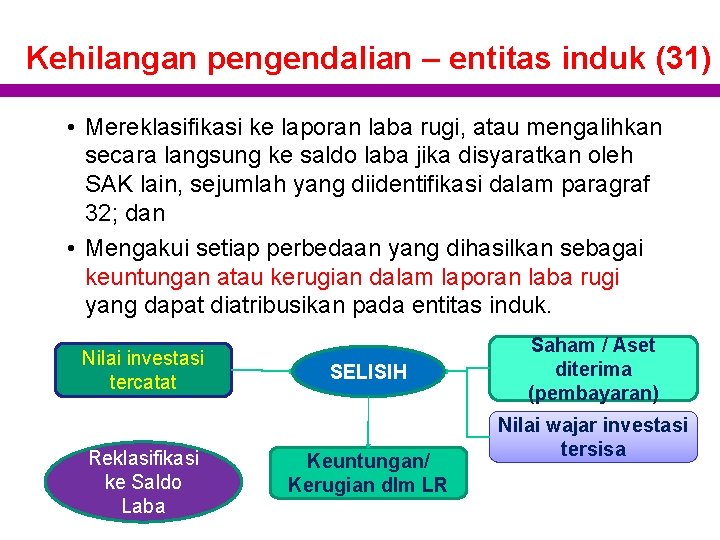 Kehilangan pengendalian – entitas induk (31)

• Mereklasifikasi ke laporan laba rugi, atau mengalihkan secara langsung ke saldo laba jika disyaratkan oleh SAK lain, sejumlah yang diidentifikasi dalam paragraf 32; dan

• Mengakui setiap perbedaan yang dihasilkan sebagai keuntungan atau kerugian dalam laporan laba rugi yang dapat diatribusikan pada entitas induk.

Nilai investasi tercatat

SELISIH

Saham / Aset diterima (pembayaran)

Nilai wajar investasi tersisa

Reklasifikasi ke Saldo Laba

Keuntungan/ Kerugian dlm LR